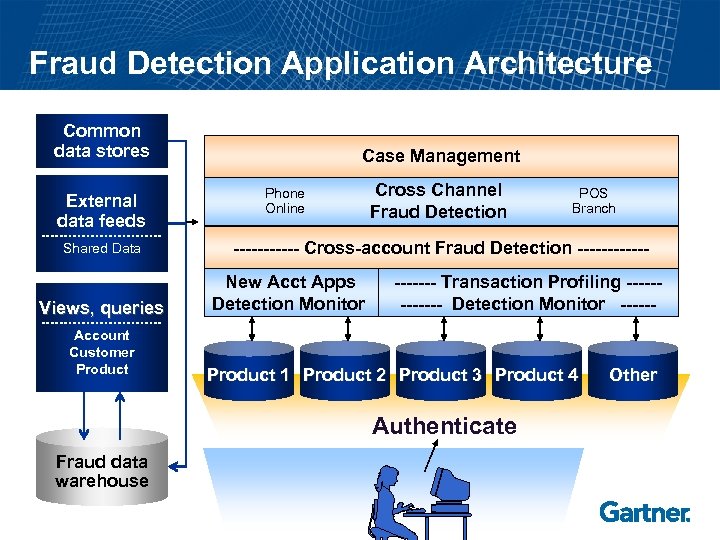 Fraud Detection Application Architecture

Common data stores

External data feeds

Shared Data

Views, queries

Account
Customer
Product

Fraud data warehouse

Case Management

Phone
Online

Cross Channel Fraud Detection

POS
Branch

----------- Cross-account Fraud Detection ------------

New Acct Apps Detection Monitor

------- Transaction Profiling ------
------- Detection Monitor ------

Product 1

Product 2

Product 3

Product 4

Other

Authenticate

Gartner.